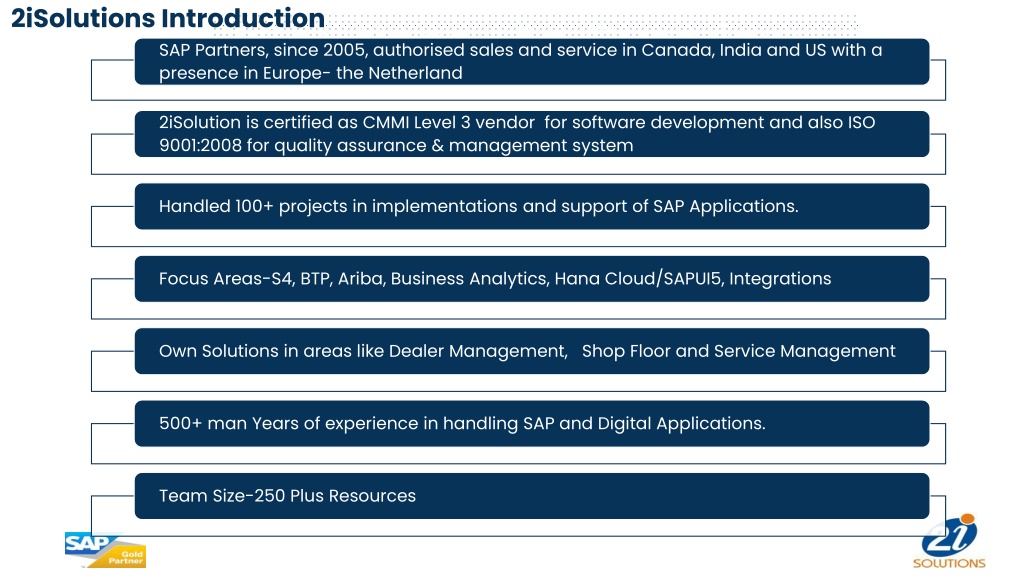 2iSolutions Introduction

SAP Partners, since 2005, authorised sales and service in Canada, India and US with a presence in Europe- the Netherland

2iSolution is certified as CMMI Level 3 vendor for software development and also ISO 9001:2008 for quality assurance & management system

Handled 100+ projects in implementations and support of SAP Applications.

Focus Areas-S4, BTP, Ariba, Business Analytics, Hana Cloud/SAPUI5, Integrations

Own Solutions in areas like Dealer Management, Shop Floor and Service Management

500+ man Years of experience in handling SAP and Digital Applications.

Team Size-250 Plus Resources

SAP Gold Partner

2i SOLUTIONS